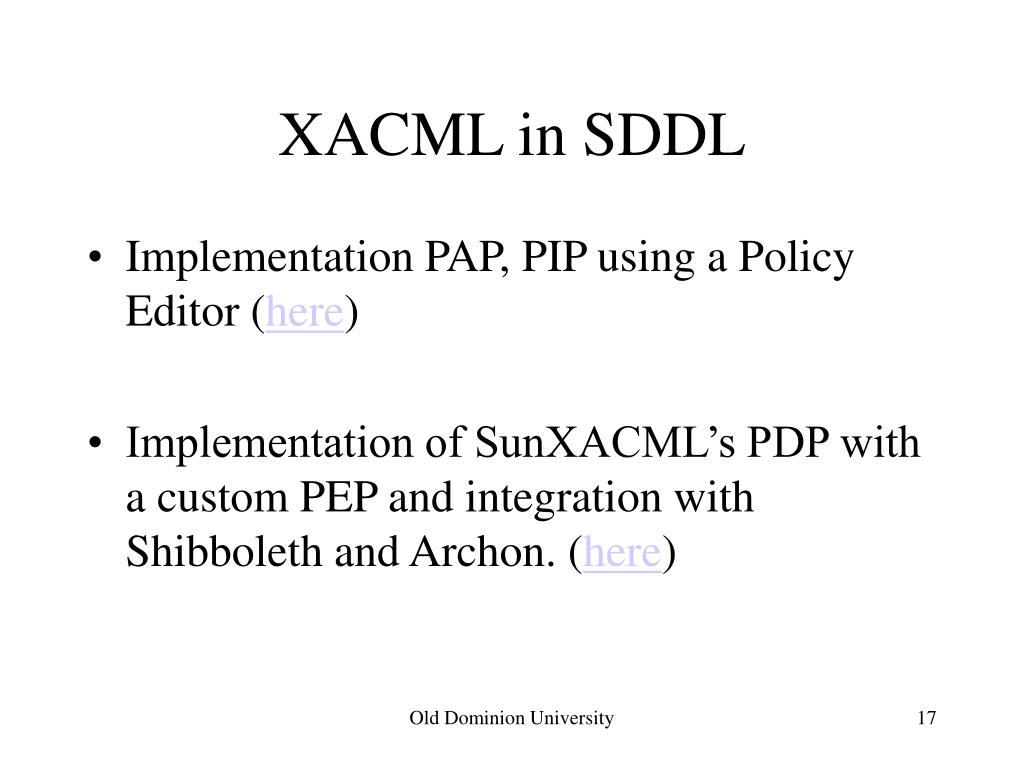 XACML in SDDL

• Implementation PAP, PIP using a Policy Editor (here)

• Implementation of SunXACML's PDP with a custom PEP and integration with Shibboleth and Archon. (here)

Old Dominion University

17